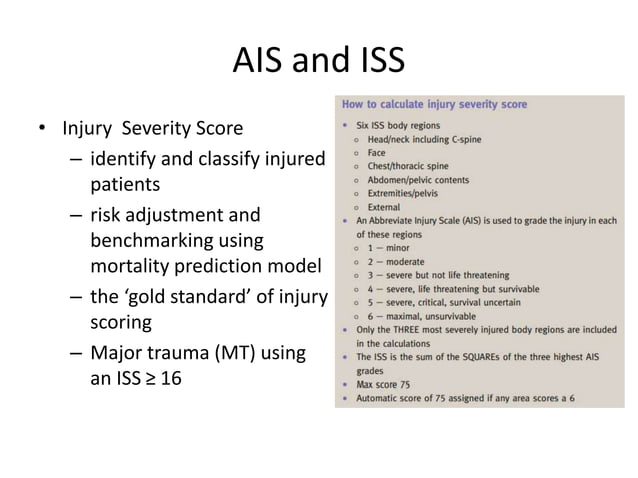 AIS and ISS

• Injury Severity Score
– identify and classify injured patients
– risk adjustment and benchmarking using mortality prediction model
– the 'gold standard' of injury scoring
– Major trauma (MT) using an ISS ≥ 16

How to calculate injury severity score

• Six ISS body regions
  ○ Head/neck including C-spine
  ○ Face
  ○ Chest/thoracic spine
  ○ Abdomen/pelvic contents
  ○ Extremities/pelvis
  ○ External
• An Abbreviate Injury Scale (AIS) is used to grade the injury in each of these regions
  ○ 1 – minor
  ○ 2 – moderate
  ○ 3 – severe but not life threatening
  ○ 4 – severe, life threatening but survivable
  ○ 5 – severe, critical, survival uncertain
  ○ 6 – maximal, unsurvivable
• Only the THREE most severely injured body regions are included in the calculations
• The ISS is the sum of the SQUAREs of the three highest AIS grades
• Max score 75
• Automatic score of 75 assigned if any area scores a 6